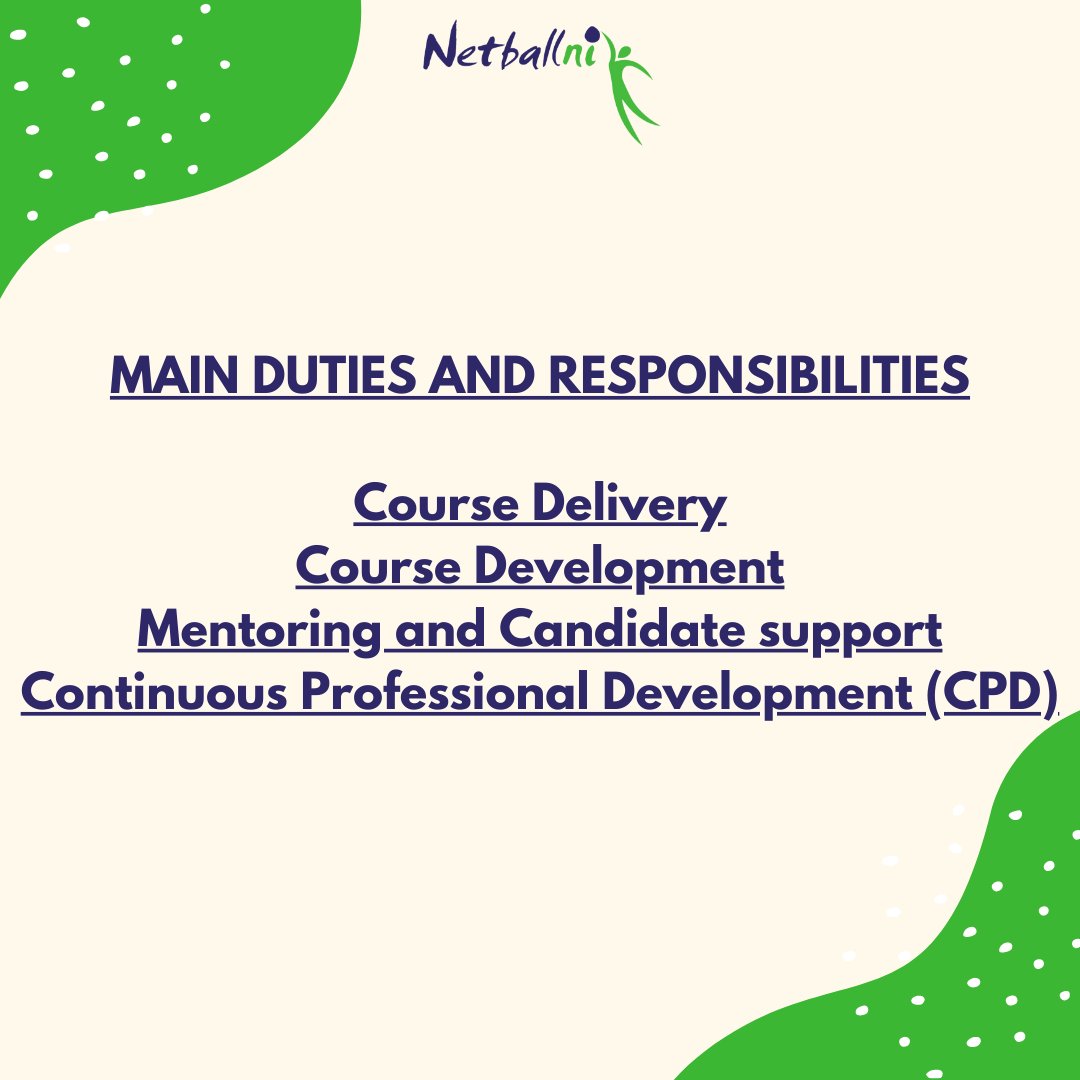 Netballni

MAIN DUTIES AND RESPONSIBILITIES

Course Delivery
Course Development
Mentoring and Candidate support
Continuous Professional Development (CPD)